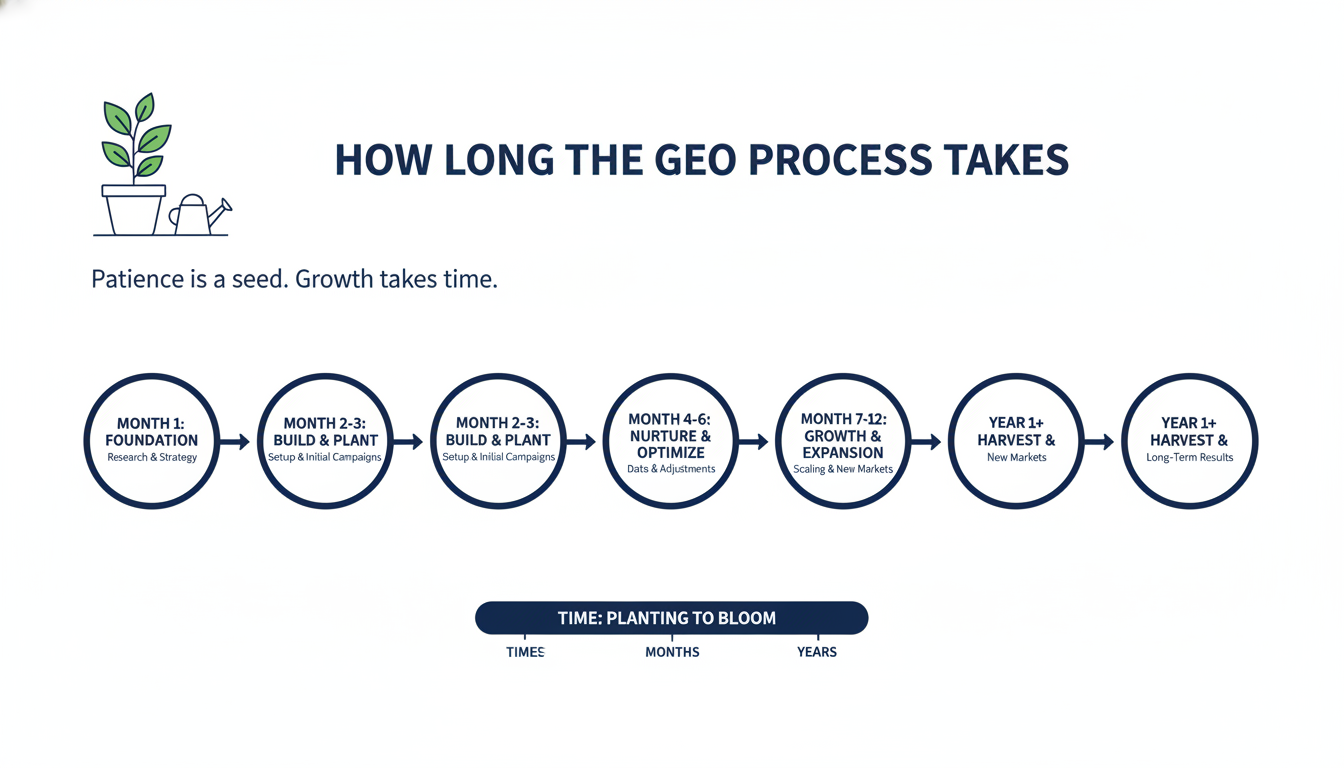 HOW LONG THE GEO PROCESS TAKES

Patience is a seed. Growth takes time.

MONTH 1: FOUNDATION
Research & Strategy

MONTH 2-3: BUILD & PLANT
Setup & Initial Campaigns

MONTH 2-3: BUILD & PLANT
Setup & Initial Campaigns

MONTH 4-6: NURTURE & OPTIMIZE
Dats & Adjustments

MONTH 7-12: GROWTH & EXPANSION
Scaling & New Markets

YEAR 1+ HARVEST &
New Markets

YEAR 1+ HARVEST &
Long-Term Results

TIME: PLANTING TO BLOOM

TIMES MONTHS YEARS